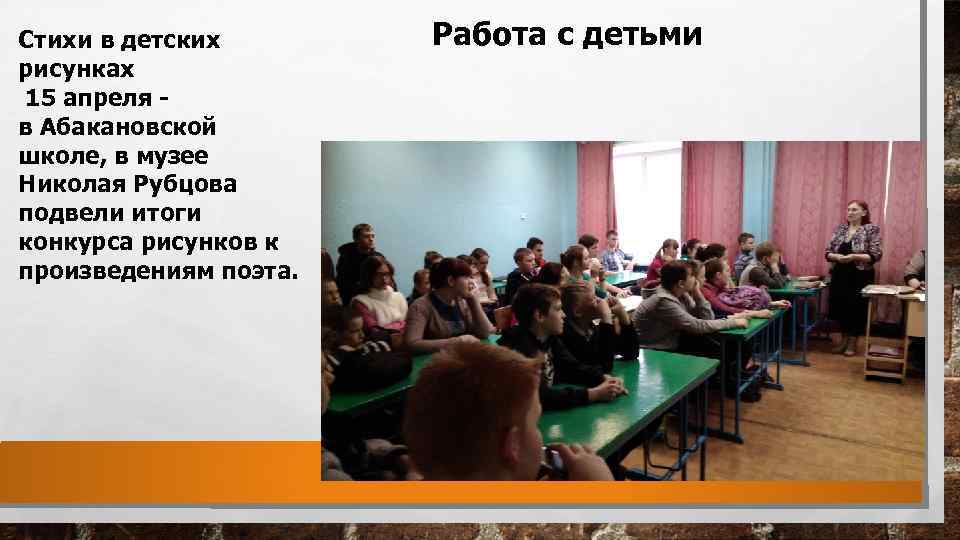 Работа с детьми

Стихи в детских рисунках
15 апреля - в Абакановской школе, в музее Николая Рубцова подвели итоги конкурса рисунков к произведениям поэта.